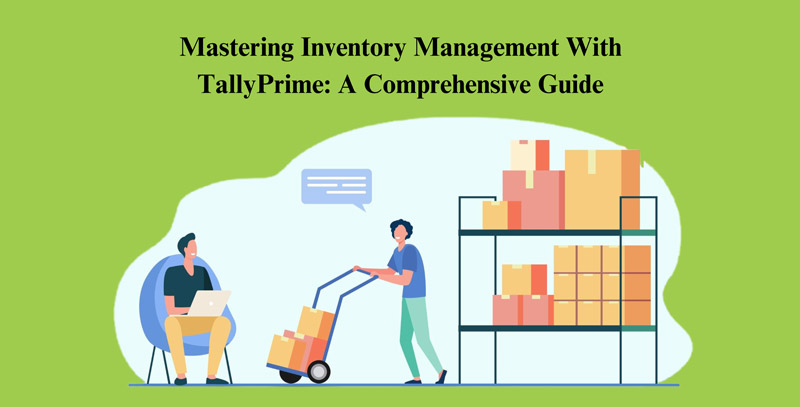 Mastering Inventory Management With TallyPrime: A Comprehensive Guide